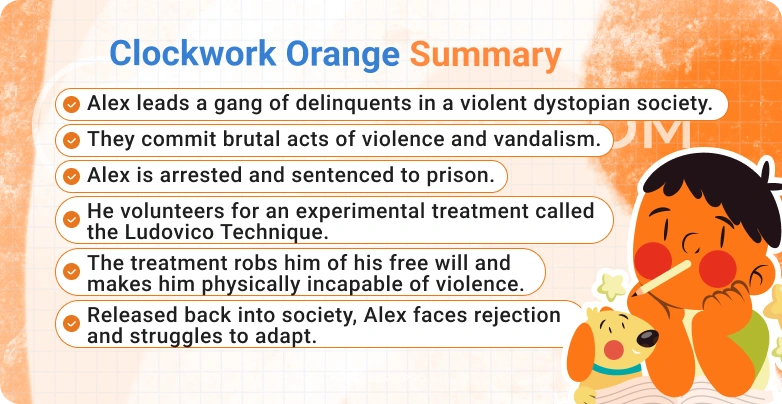 Clockwork Orange Summary

Alex leads a gang of delinquents in a violent dystopian society.

They commit brutal acts of violence and vandalism.

Alex is arrested and sentenced to prison.

He volunteers for an experimental treatment called the Ludovico Technique.

The treatment robs him of his free will and makes him physically incapable of violence.

Released back into society, Alex faces rejection and struggles to adapt.